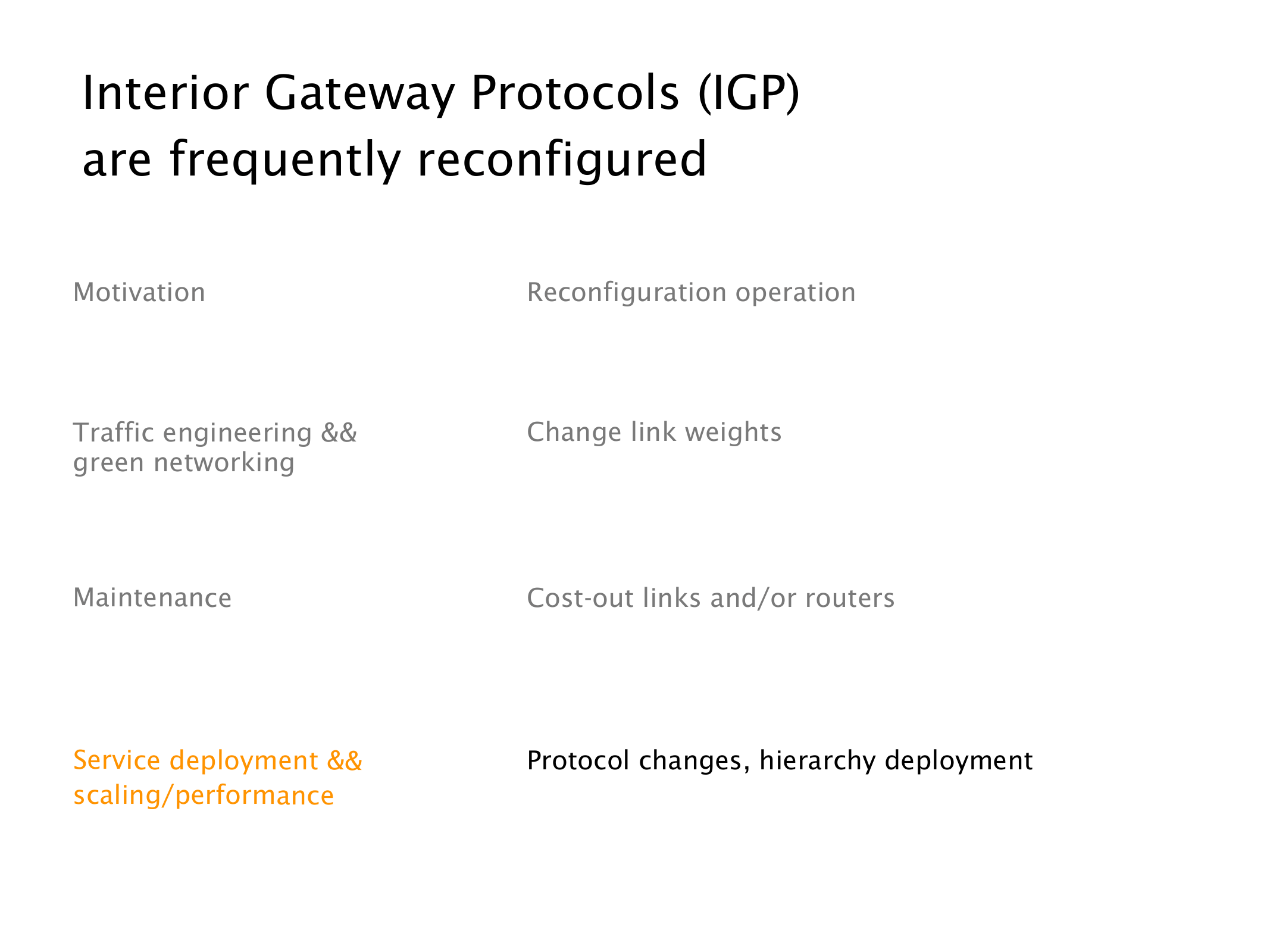 Interior Gateway Protocols (IGP) are frequently reconfigured

| Motivation | Reconfiguration operation |
|---|---|
| Traffic engineering && green networking | Change link weights |
| Maintenance | Cost-out links and/or routers |
| Service deployment && scaling/performance | Protocol changes, hierarchy deployment |